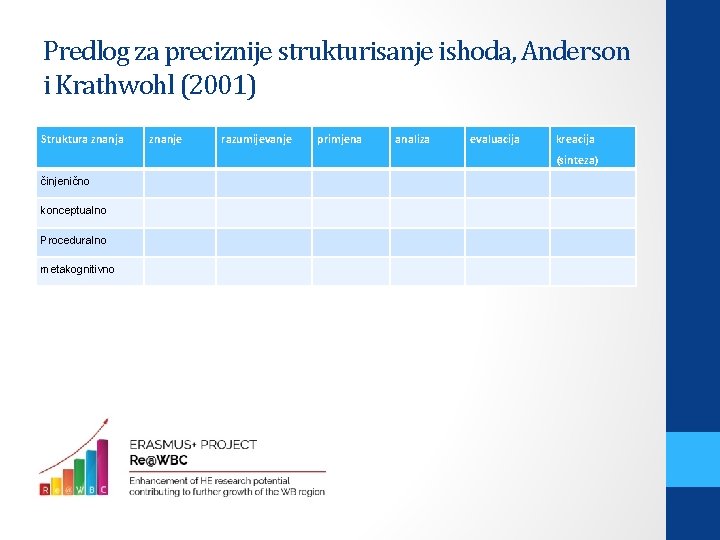 Predlog za preciznije strukturisanje ishoda, Anderson i Krathwohl (2001)

| Struktura znanja | znanje | razumijevanje | primjena | analiza | evaluacija | kreacija (sinteza) |
|---|---|---|---|---|---|---|
| činjenično | | | | | | |
| konceptualno | | | | | | |
| Proceduralno | | | | | | |
| metakognitivno | | | | | | |

Re@WBC

ERASMUS+ PROJECT
Re@WBC
Enhancement of HE research potential contributing to further growth of the WB region